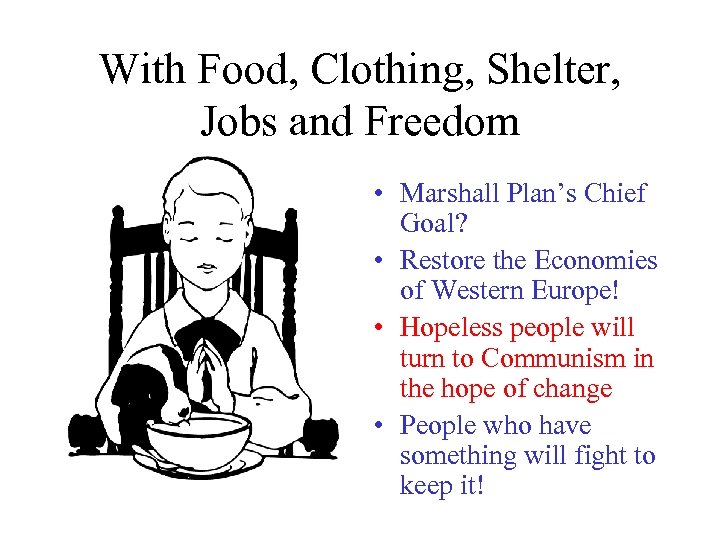 With Food, Clothing, Shelter, Jobs and Freedom

• Marshall Plan’s Chief Goal?
• Restore the Economies of Western Europe!
• Hopeless people will turn to Communism in the hope of change
• People who have something will fight to keep it!